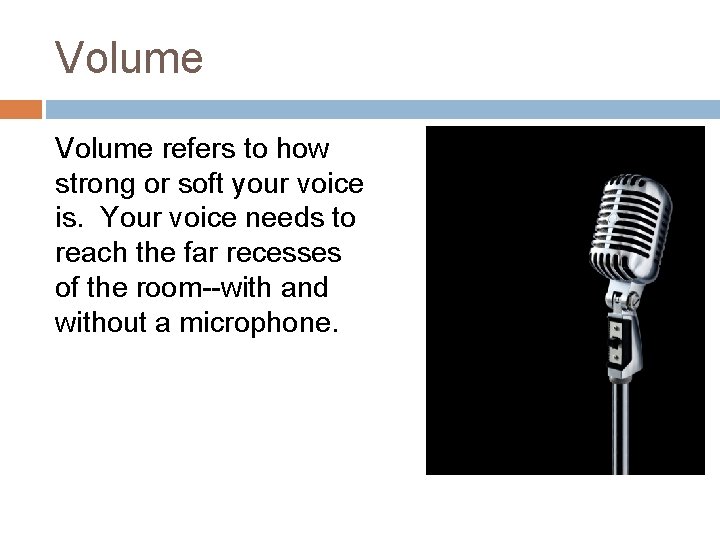 Volume

Volume refers to how strong or soft your voice is.  Your voice needs to reach the far recesses of the room--with and without a microphone.